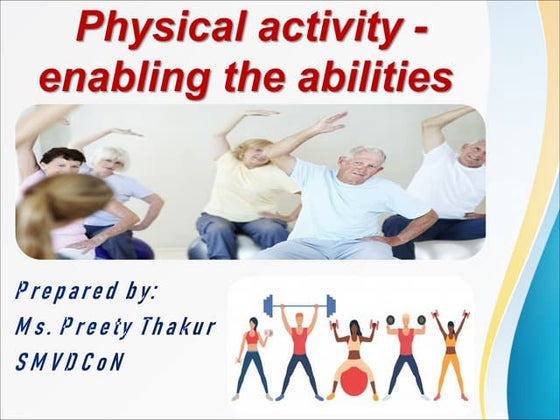 Physical activity - enabling the abilities

Prepared by:
Ms. Preety Thakur
SMVDCoN